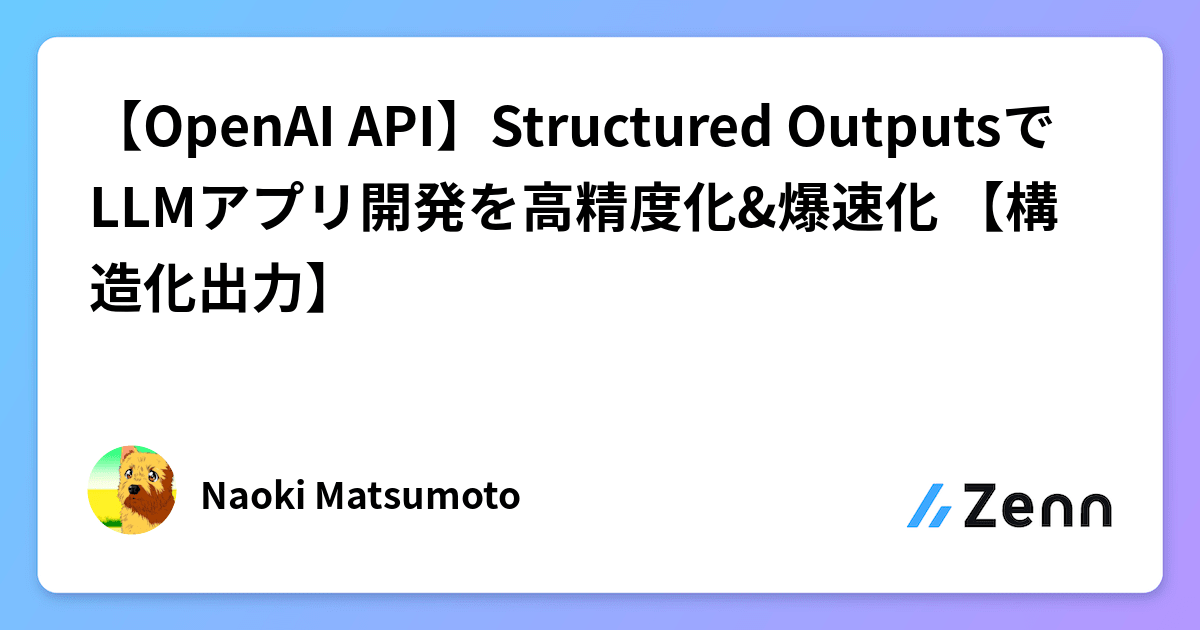 【OpenAI API】Structured OutputsでLLMアプリ開発を高精度化&爆速化 【構造化出力】

Naoki Matsumoto

Zenn